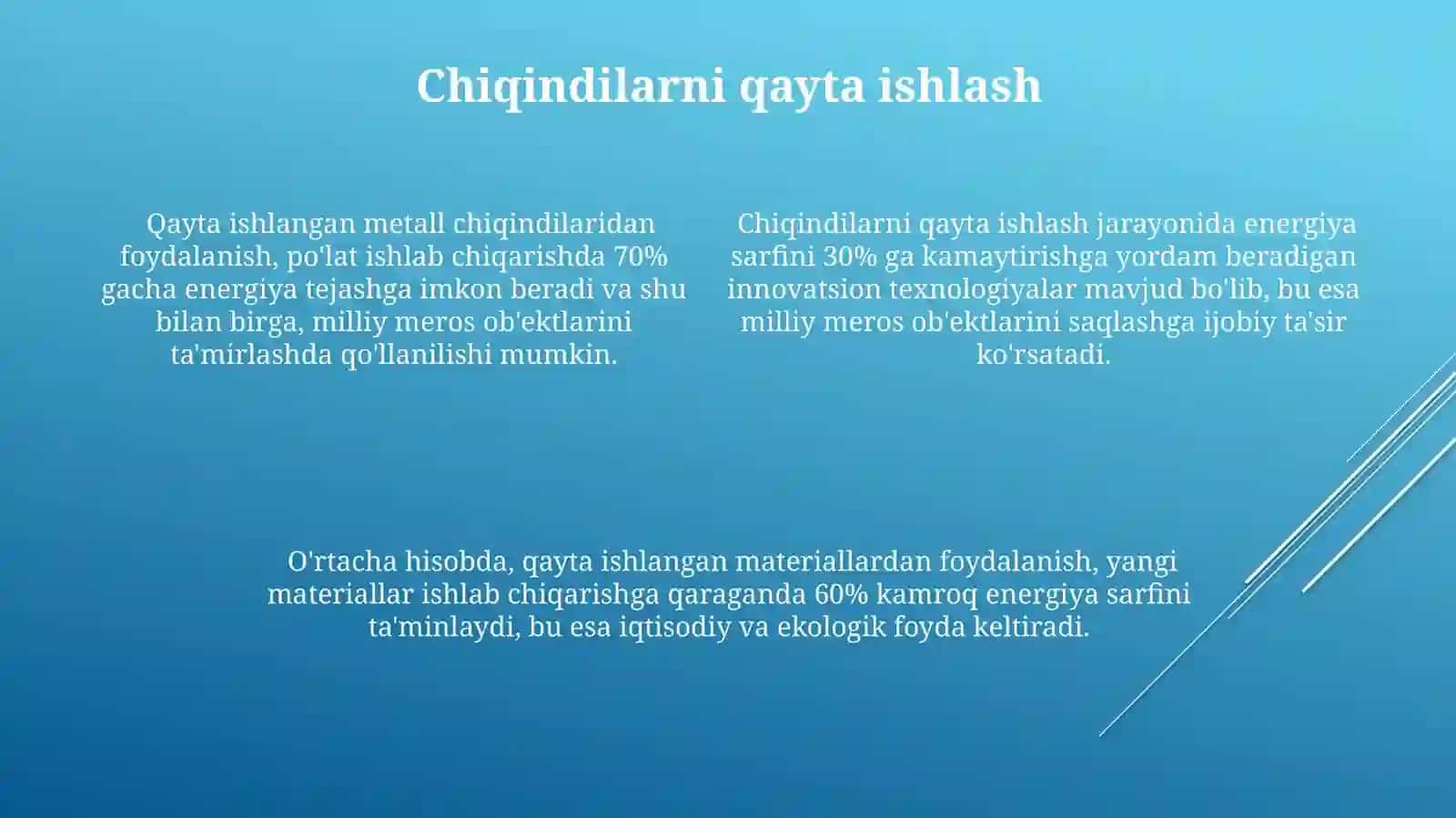 Chiqindilarni qayta ishlash

Qayta ishlangan metall chiqindilaridan foydalanish, po'lat ishlab chiqarishda 70% gacha energiya tejashga imkon beradi va shu bilan birga, milliy meros ob'ektlarini ta'mirlashda qo'llanilishi mumkin.

Chiqindilarni qayta ishlash jarayonida energiya sarfini 30% ga kamaytirishga yordam beradigan innovatsion texnologiyalar mavjud bo'lib, bu esa milliy meros ob'ektlarini saqlashga ijobiy ta'sir ko'rsatadi.

O'rtacha hisobda, qayta ishlangan materiallardan foydalanish, yangi materiallar ishlab chiqarishga qaraganda 60% kamroq energiya sarfini ta'minlaydi, bu esa iqtisodiy va ekologik foyda keltiradi.